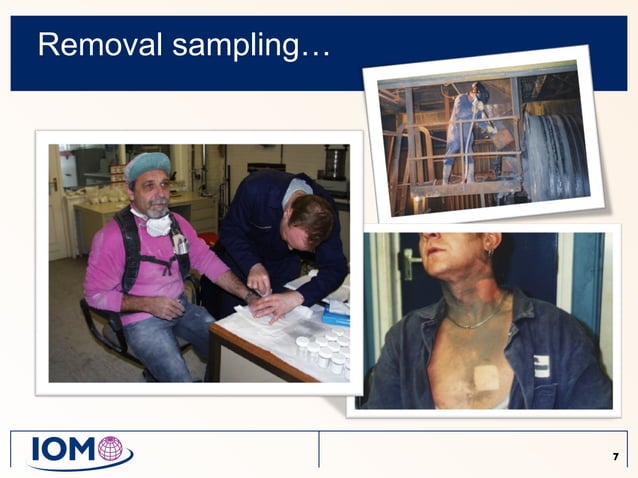 Removal sampling…

IOM

7